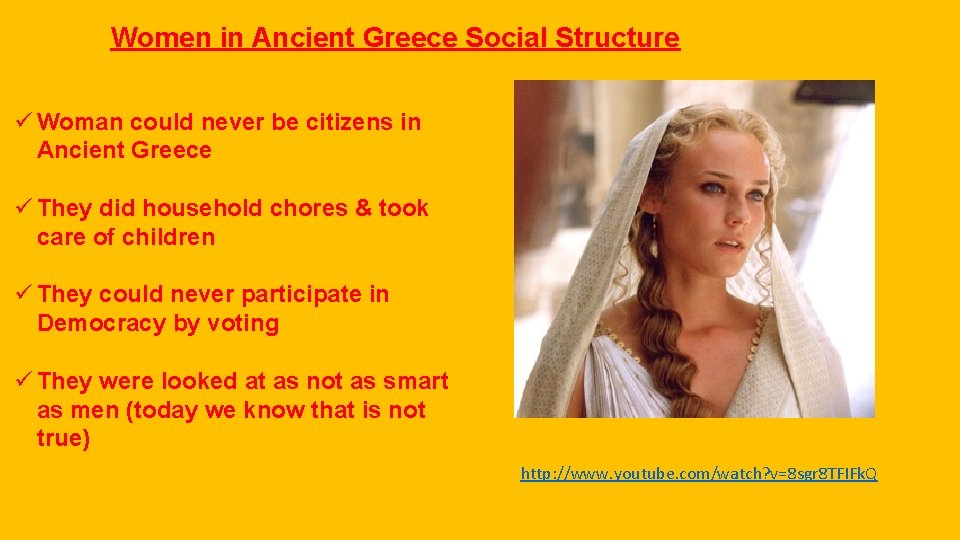 Women in Ancient Greece Social Structure

✓ Woman could never be citizens in Ancient Greece

✓ They did household chores & took care of children

✓ They could never participate in Democracy by voting

✓ They were looked at as not as smart as men (today we know that is not true)

http://www.youtube.com/watch?v=8sgr8TFIFkQ